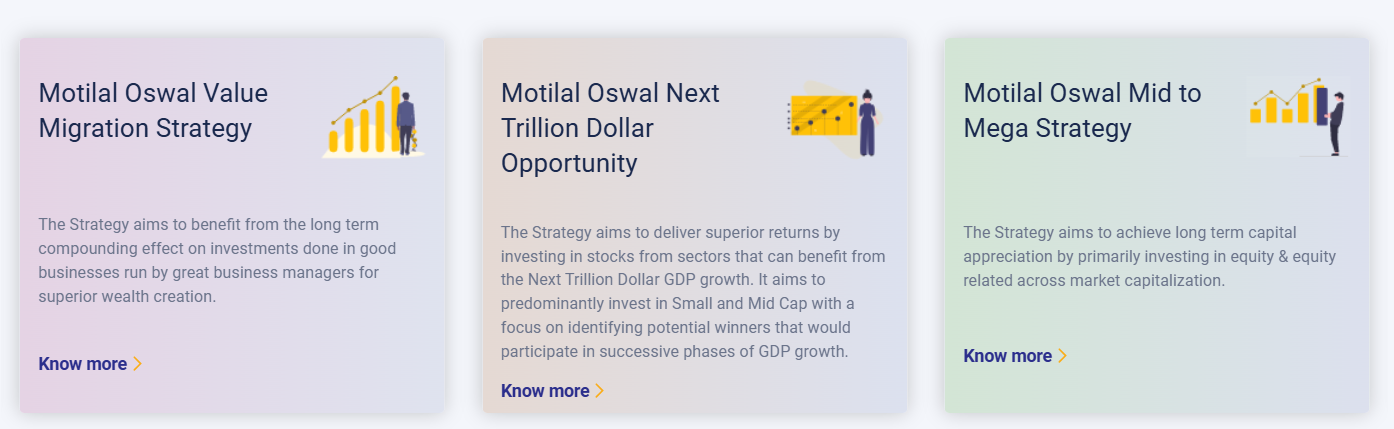 Motilal Oswal Value Migration Strategy

The Strategy aims to benefit from the long term compounding effect on investments done in good businesses run by great business managers for superior wealth creation.

Know more >

Motilal Oswal Next Trillion Dollar Opportunity

The Strategy aims to deliver superior returns by investing in stocks from sectors that can benefit from the Next Trillion Dollar GDP growth. It aims to predominantly invest in Small and Mid Cap with a focus on identifying potential winners that would participate in successive phases of GDP growth.

Know more >

Motilal Oswal Mid to Mega Strategy

The Strategy aims to achieve long term capital appreciation by primarily investing in equity & equity related across market capitalization.

Know more >